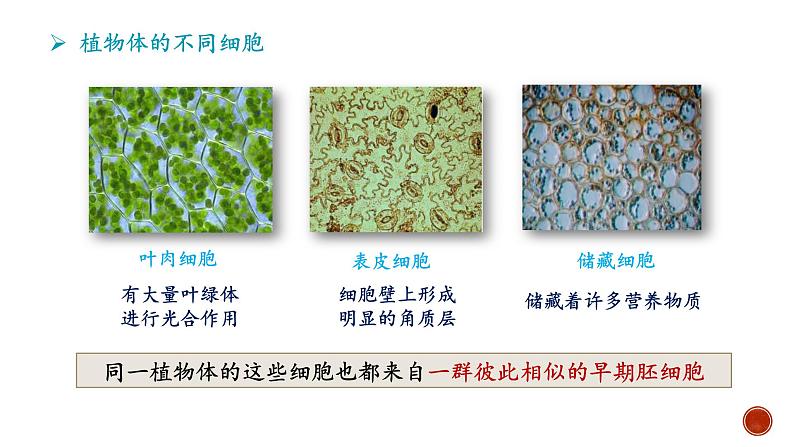 ➢ 植物体的不同细胞

叶肉细胞

有大量叶绿体
进行光合作用

表皮细胞

细胞壁上形成
明显的角质层

储藏细胞

储藏着许多营养物质

同一植物体的这些细胞也都来自一群彼此相似的早期胚细胞